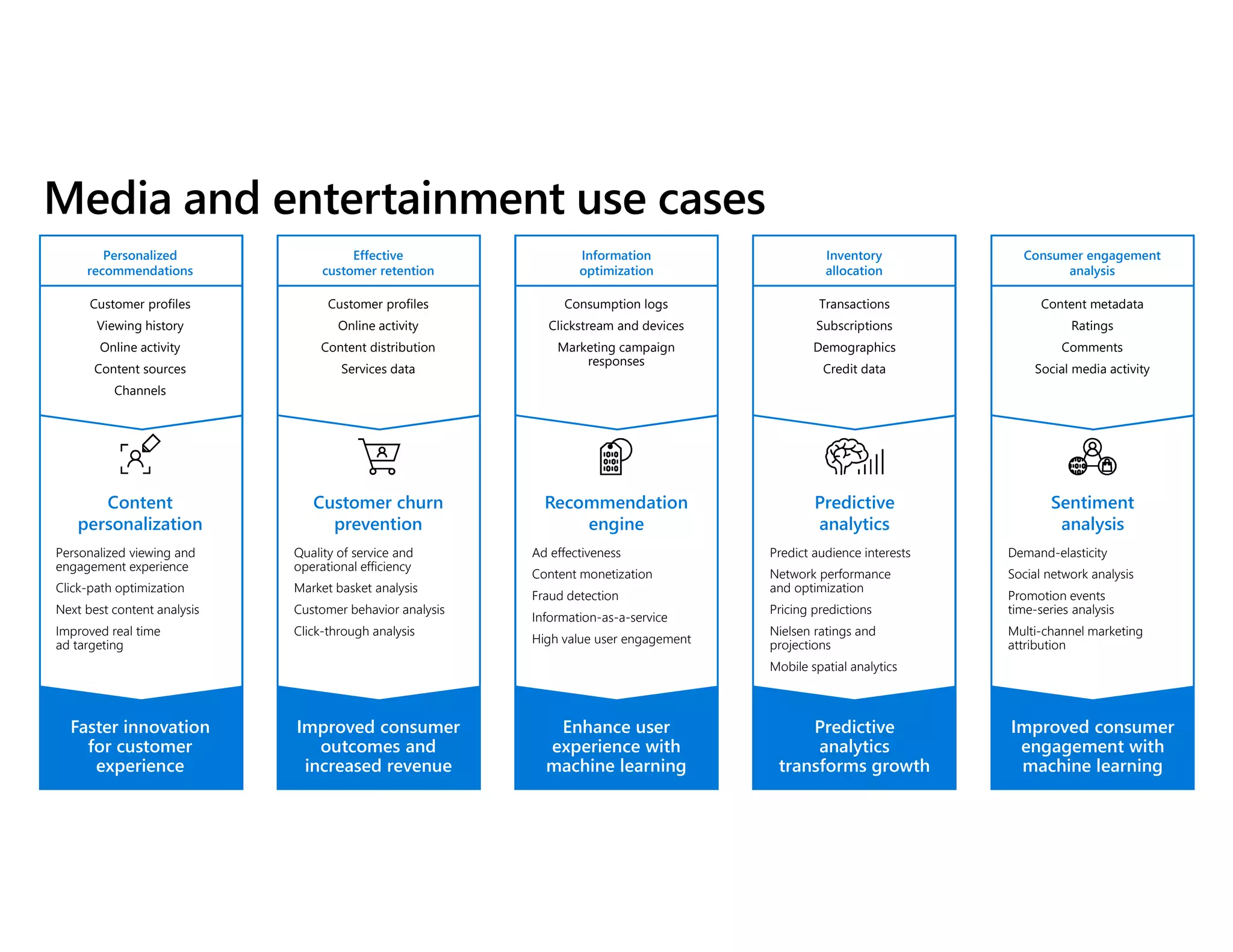 Media and entertainment use cases

Personalized recommendations

Customer profiles
Viewing history
Online activity
Content sources
Channels

Content personalization

Personalized viewing and engagement experience
Click-path optimization
Next best content analysis
Improved real time ad targeting

Faster innovation for customer experience

Effective customer retention

Customer profiles
Online activity
Content distribution
Services data

Customer churn prevention

Quality of service and operational efficiency
Market basket analysis
Customer behavior analysis
Click-through analysis

Improved consumer outcomes and increased revenue

Information optimization

Consumption logs
Clickstream and devices
Marketing campaign responses

Recommendation engine

Ad effectiveness
Content monetization
Fraud detection
Information-as-a-service
High value user engagement

Enhance user experience with machine learning

Inventory allocation

Transactions
Subscriptions
Demographics
Credit data

Predictive analytics

Predict audience interests
Network performance and optimization
Pricing predictions
Nielsen ratings and projections
Mobile spatial analytics

Predictive analytics transforms growth

Consumer engagement analysis

Content metadata
Ratings
Comments
Social media activity

Sentiment analysis

Demand-elasticity
Social network analysis
Promotion events time-series analysis
Multi-channel marketing attribution

Improved consumer engagement with machine learning